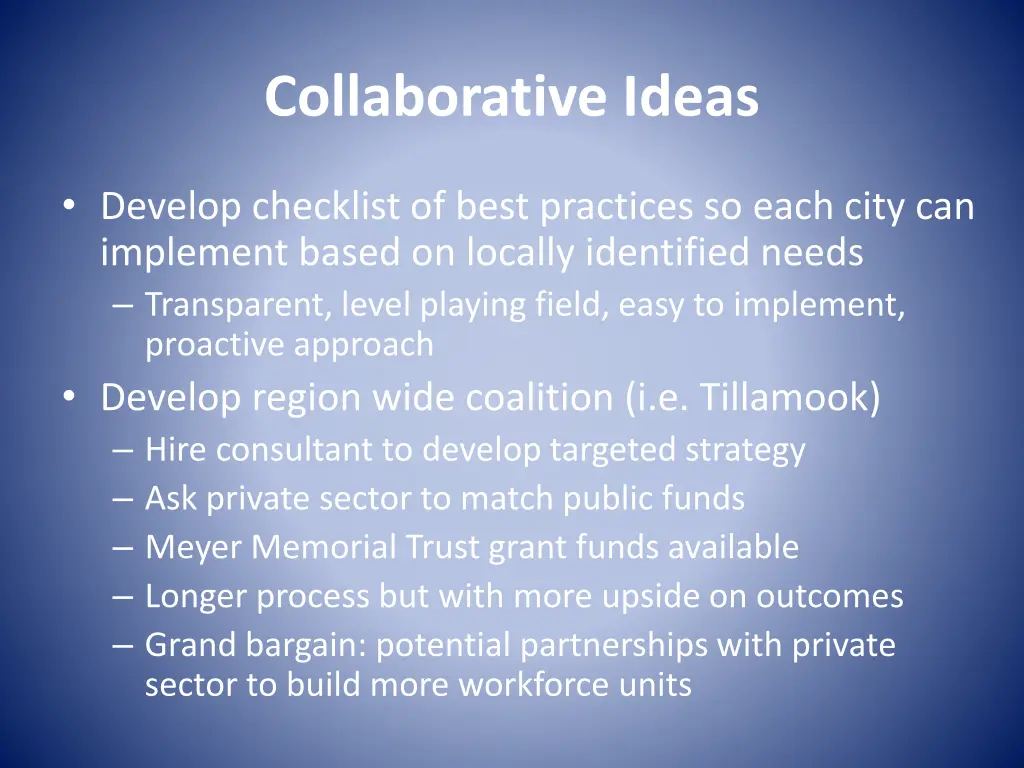 Collaborative Ideas

• Develop checklist of best practices so each city can implement based on locally identified needs
– Transparent, level playing field, easy to implement, proactive approach
• Develop region wide coalition (i.e. Tillamook)
– Hire consultant to develop targeted strategy
– Ask private sector to match public funds
– Meyer Memorial Trust grant funds available
– Longer process but with more upside on outcomes
– Grand bargain: potential partnerships with private sector to build more workforce units